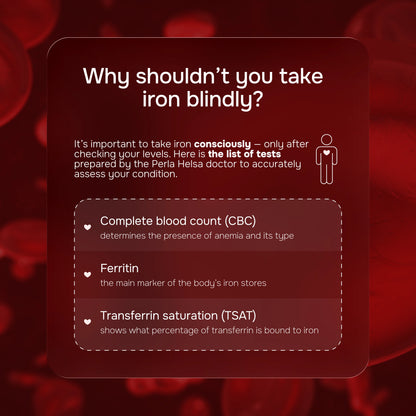 Why shouldn't you take iron blindly?

It's important to take iron consciously – only after checking your levels. Here is the list of tests prepared by the Perla Helsa doctor to accurately assess your condition.

Complete blood count (CBC)
determines the presence of anemia and its type

Ferritin
the main marker of the body's iron stores

Transferrin saturation (TSAT)
shows what percentage of transferrin is bound to iron